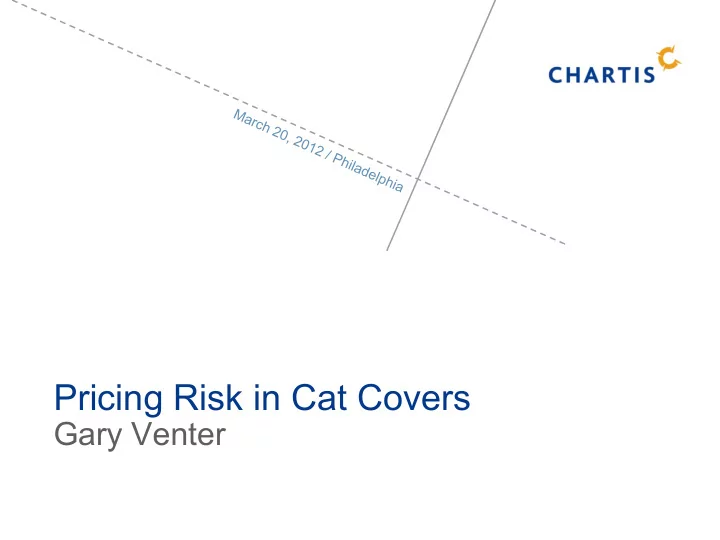 CHARTIS

March 20, 2012 / Philadelphia

Pricing Risk in Cat Covers
Gary Venter